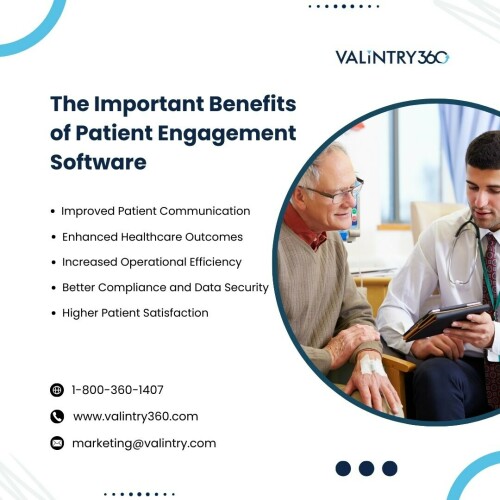 VALiNTRY360

The Important Benefits of Patient Engagement Software

• Improved Patient Communication
• Enhanced Healthcare Outcomes
• Increased Operational Efficiency
• Better Compliance and Data Security
• Higher Patient Satisfaction

1-800-360-1407

www.valintry360.com

marketing@valintry.com